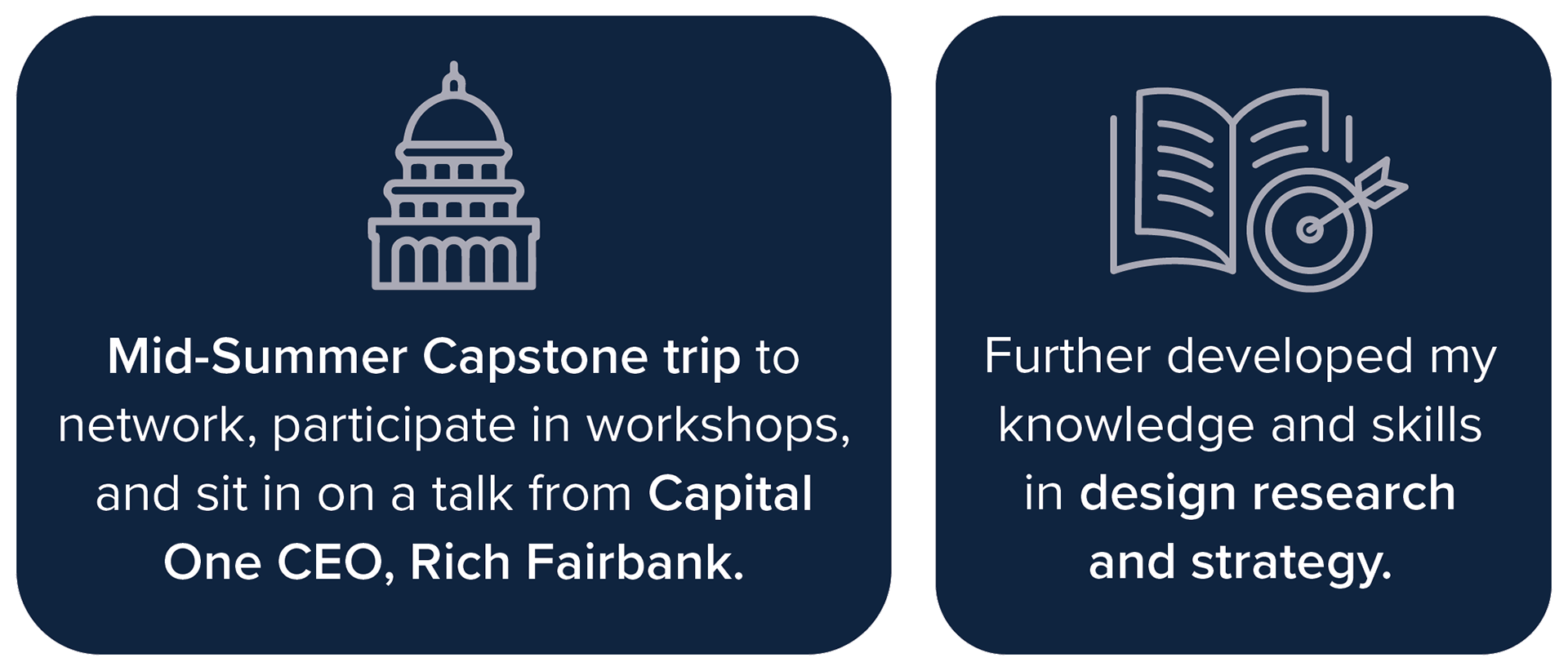 Mid-Summer Capstone trip to network, participate in workshops, and sit in on a talk from Capital One CEO, Rich Fairbank.

Further developed my knowledge and skills in design research and strategy.